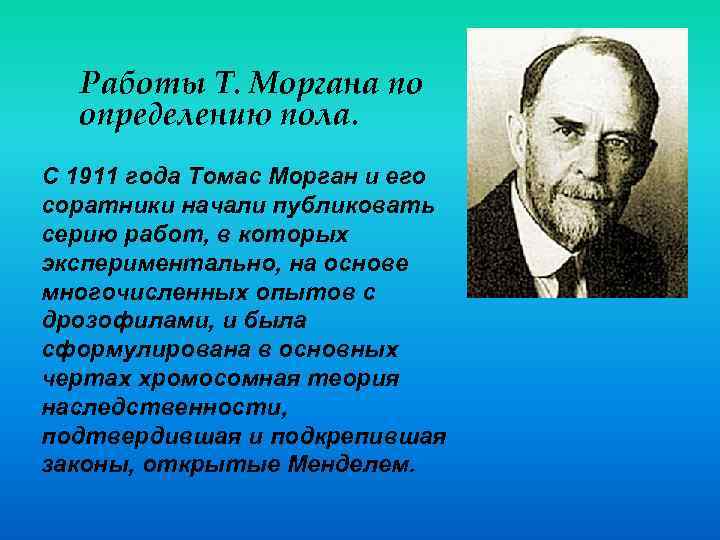 Работы Т. Моргана по определению пола.

С 1911 года Томас Морган и его соратники начали публиковать серию работ, в которых экспериментально, на основе многочисленных опытов с дрозофилами, и была сформулирована в основных чертах хромосомная теория наследственности, подтвердившая и подкрепившая законы, открытые Менделем.